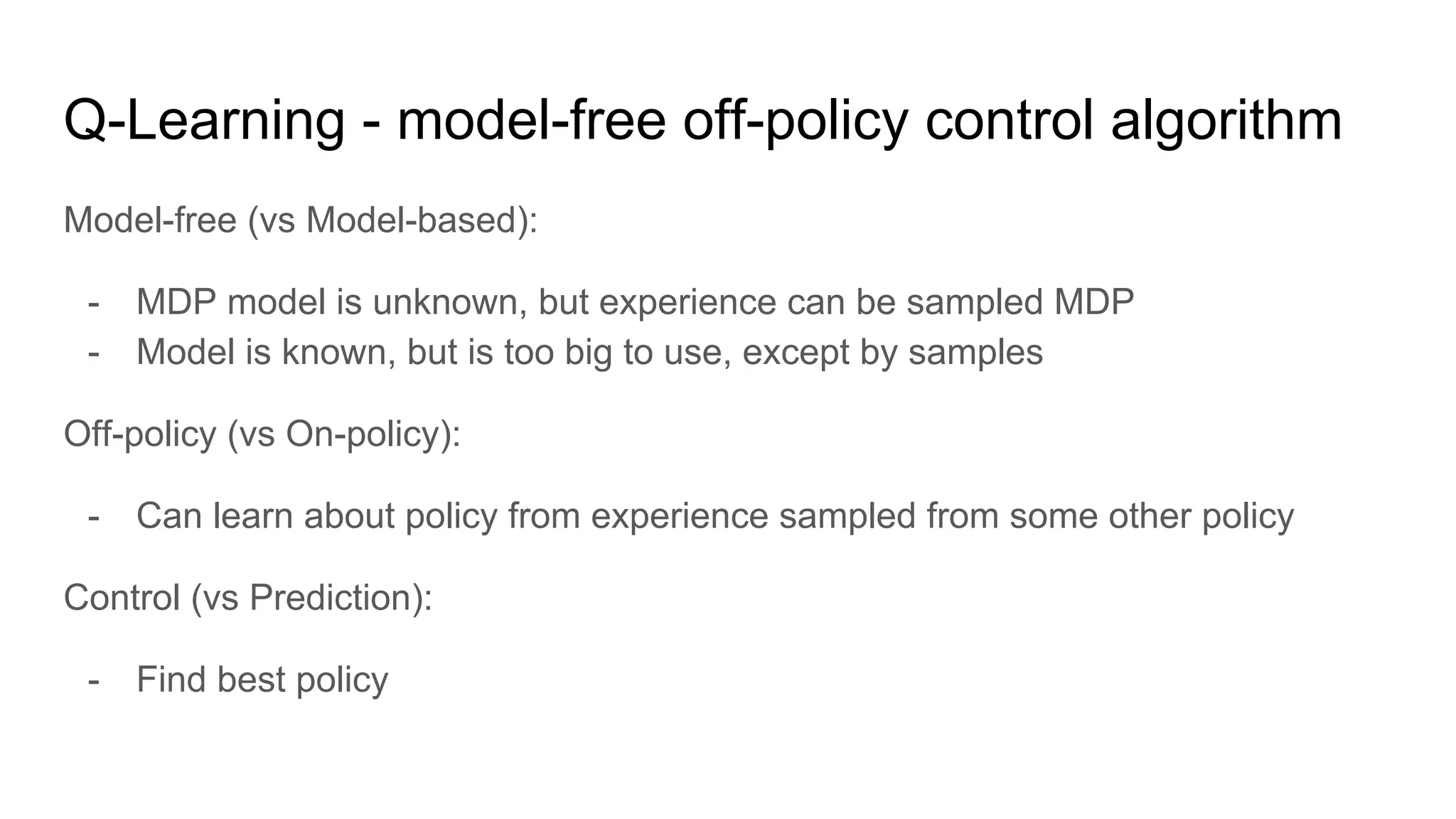 Q-Learning - model-free off-policy control algorithm

Model-free (vs Model-based):

- MDP model is unknown, but experience can be sampled MDP
- Model is known, but is too big to use, except by samples

Off-policy (vs On-policy):

- Can learn about policy from experience sampled from some other policy

Control (vs Prediction):

- Find best policy